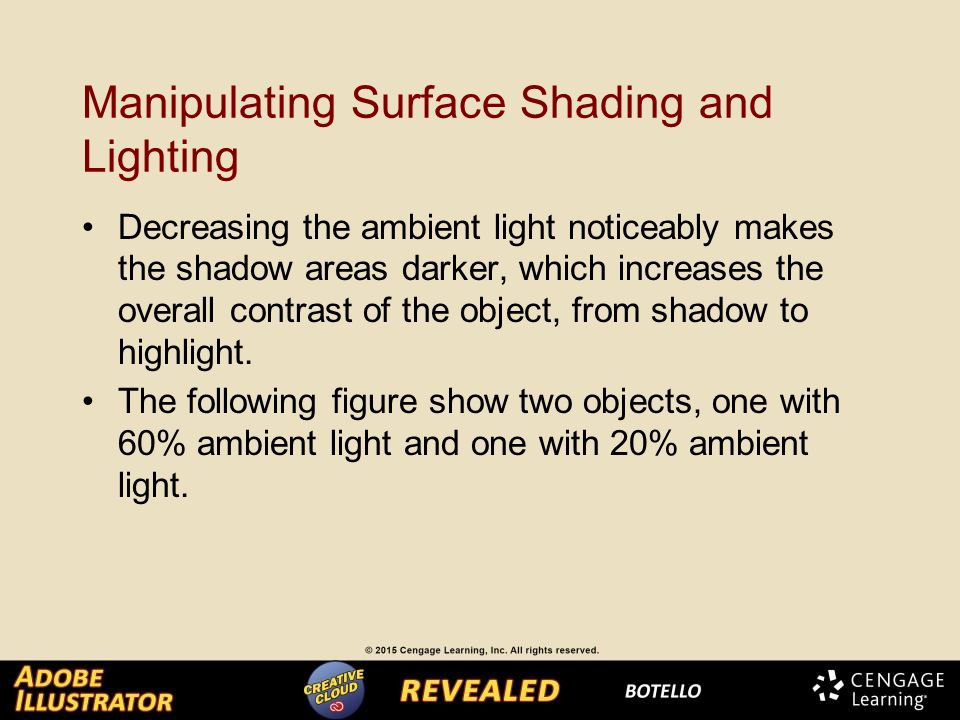 Manipulating Surface Shading and Lighting

• Decreasing the ambient light noticeably makes the shadow areas darker, which increases the overall contrast of the object, from shadow to highlight.

• The following figure show two objects, one with 60% ambient light and one with 20% ambient light.

© 2015 Cengage Learning, Inc. All rights reserved.

ADOBE ILLUSTRATOR CREATIVE CLOUD REVEALED BOTELLO CENGAGE Learning®